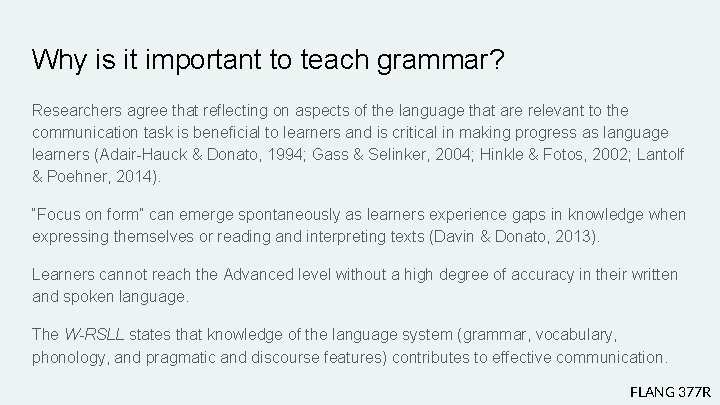 Why is it important to teach grammar?

Researchers agree that reflecting on aspects of the language that are relevant to the communication task is beneficial to learners and is critical in making progress as language learners (Adair-Hauck & Donato, 1994; Gass & Selinker, 2004; Hinkle & Fotos, 2002; Lantolf & Poehner, 2014).

"Focus on form" can emerge spontaneously as learners experience gaps in knowledge when expressing themselves or reading and interpreting texts (Davin & Donato, 2013).

Learners cannot reach the Advanced level without a high degree of accuracy in their written and spoken language.

The W-RSLL states that knowledge of the language system (grammar, vocabulary, phonology, and pragmatic and discourse features) contributes to effective communication.

FLANG 377R